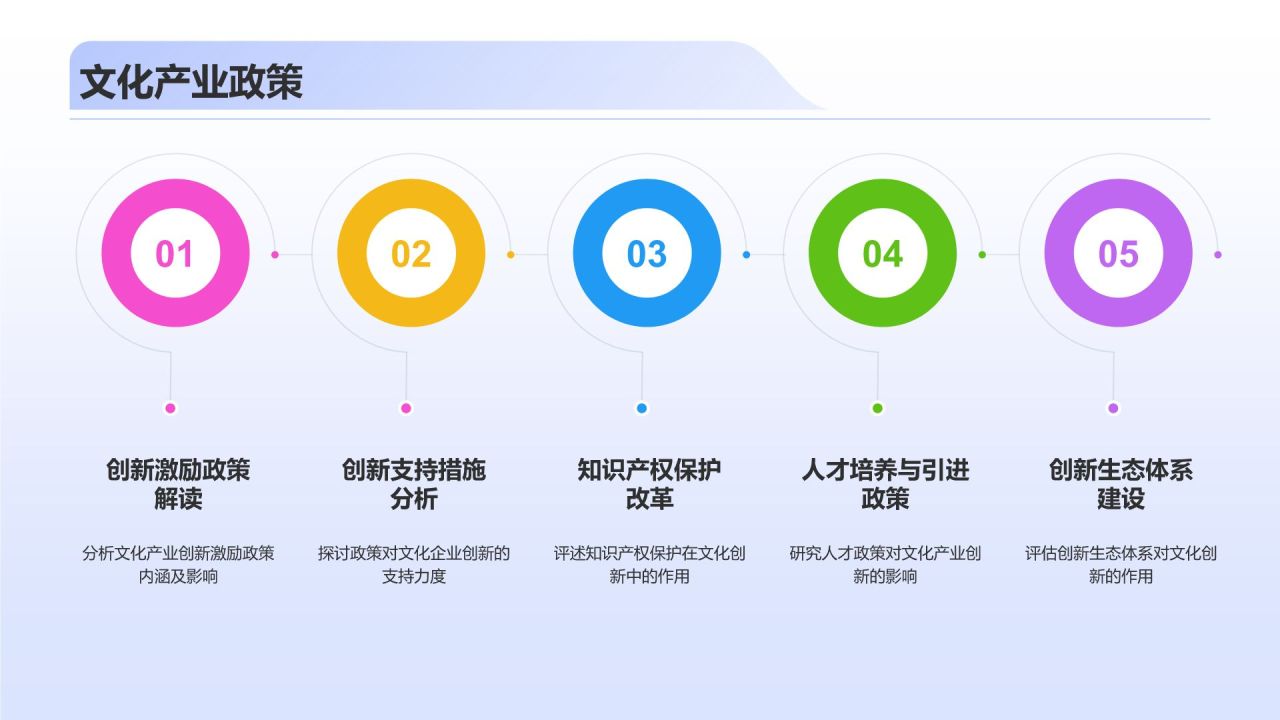 文化产业政策

01

创新激励政策解读

分析文化产业创新激励政策内涵及影响

02

创新支持措施分析

探讨政策对文化企业创新的支持力度

03

知识产权保护改革

评述知识产权保护在文化创新中的作用

04

人才培养与引进政策

研究人才政策对文化产业创新的影响

05

创新生态体系建设

评估创新生态体系对文化创新的作用